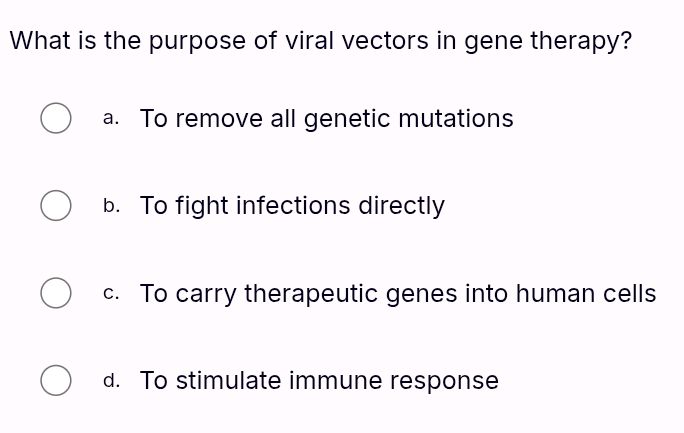 What is the purpose of viral vectors in gene therapy?

a. To remove all genetic mutations

b. To fight infections directly

c. To carry therapeutic genes into human cells

d. To stimulate immune response